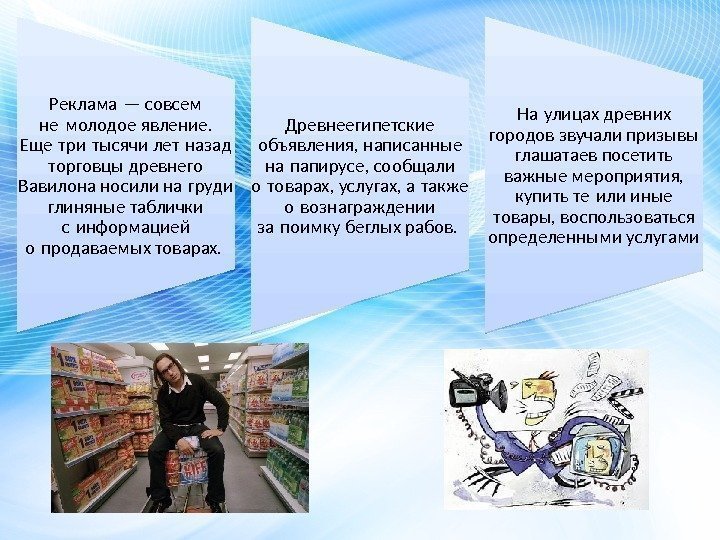 Реклама — совсем не молодое явление. Еще три тысячи лет назад торговцы древнего Вавилона носили на груди глиняные таблички с информацией о продаваемых товарах.

Древнеегипетские объявления, написанные на папирусе, сообщали о товарах, услугах, а также о вознаграждении за поимку беглых рабов.

На улицах древних городов звучали призывы глашатаев посетить важные мероприятия, купить те или иные товары, воспользоваться определенными услугами